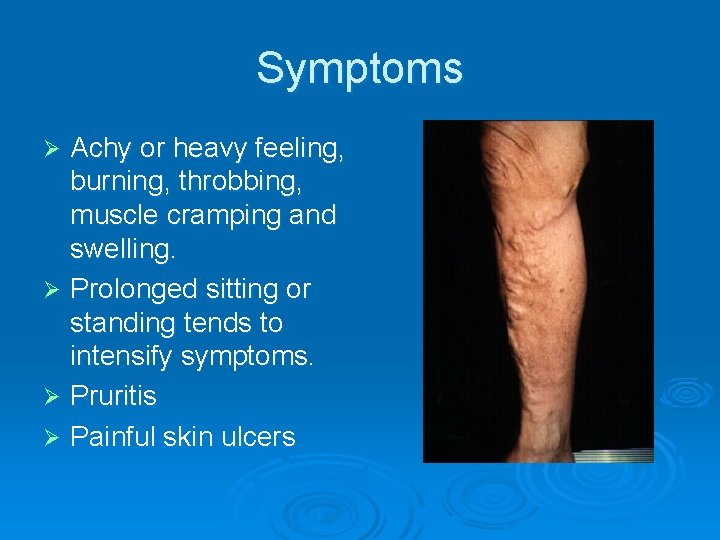 Symptoms

➢ Achy or heavy feeling, burning, throbbing, muscle cramping and swelling.
➢ Prolonged sitting or standing tends to intensify symptoms.
➢ Pruritis
➢ Painful skin ulcers